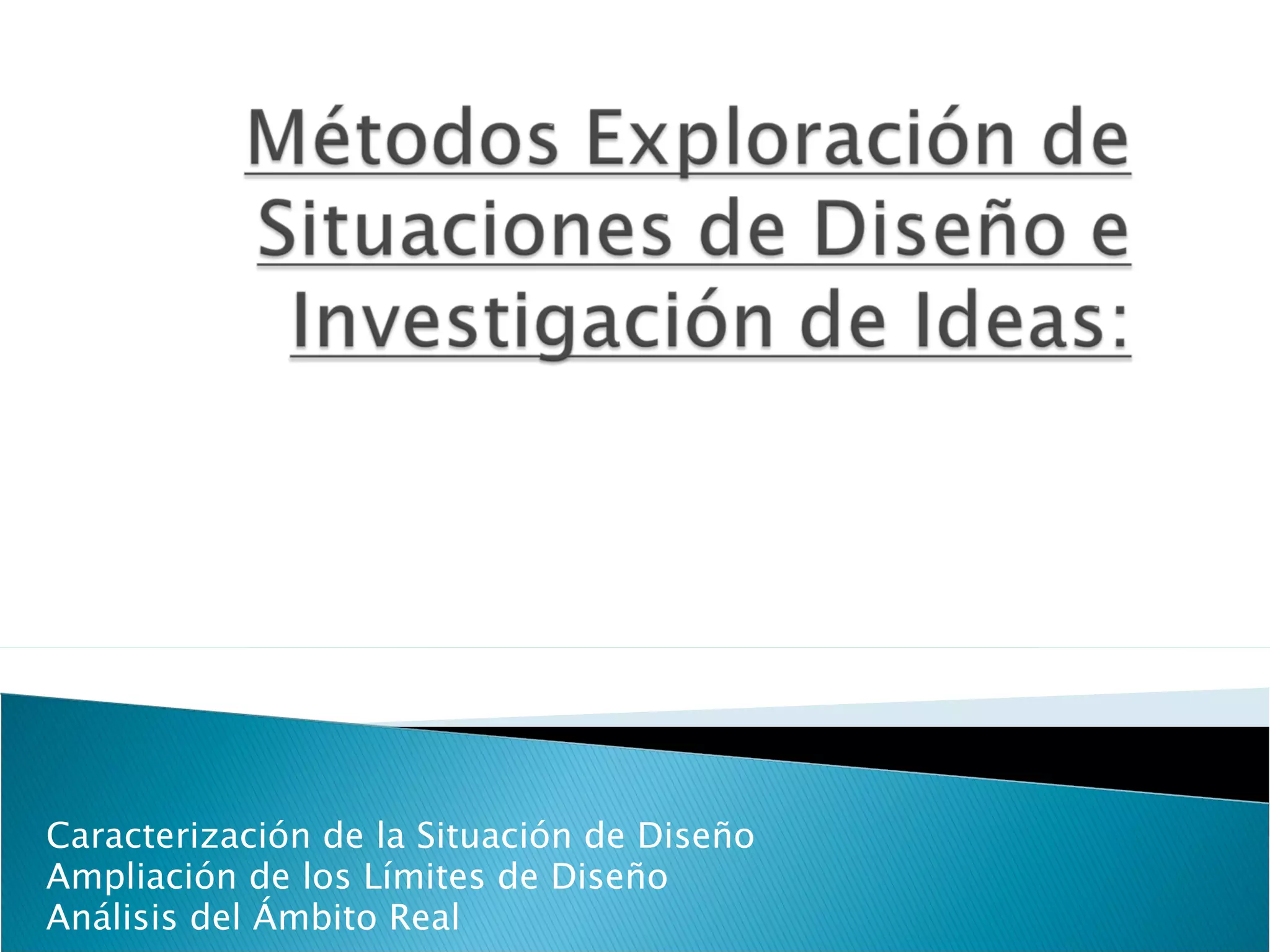 Métodos Exploración de Situaciones de Diseño e Investigación de Ideas:

Caracterización de la Situación de Diseño
Ampliación de los Límites de Diseño
Análisis del Ámbito Real